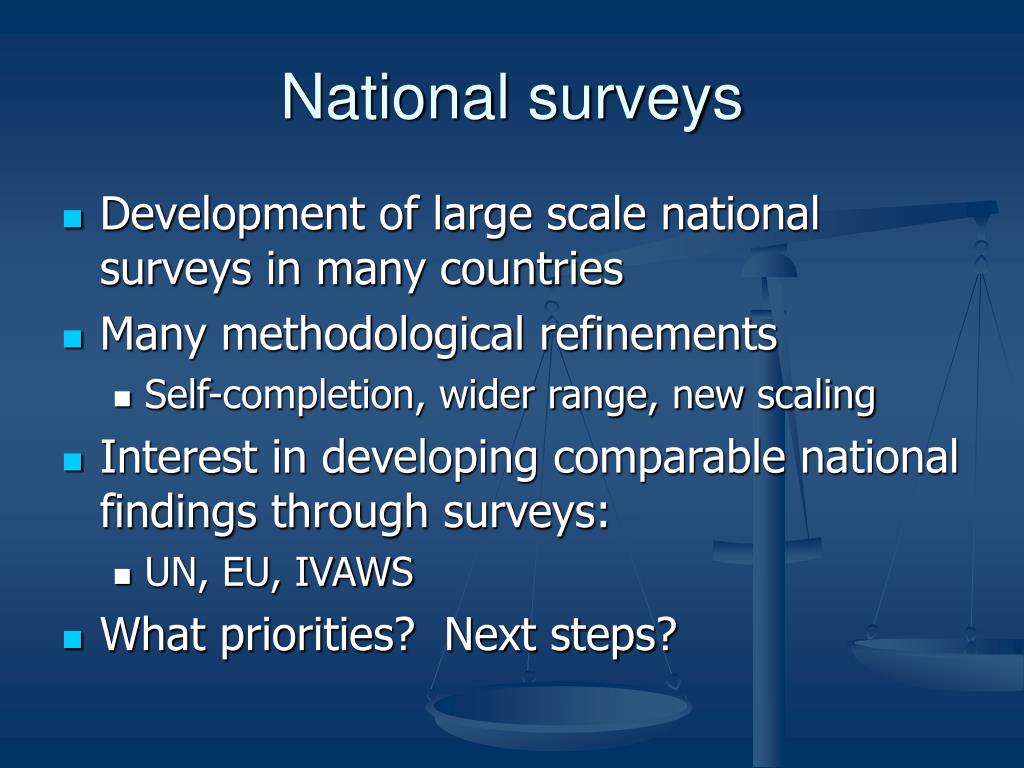 National surveys

Development of large scale national surveys in many countries

Many methodological refinements

Self-completion, wider range, new scaling

Interest in developing comparable national findings through surveys:

UN, EU, IVAWS

What priorities?  Next steps?